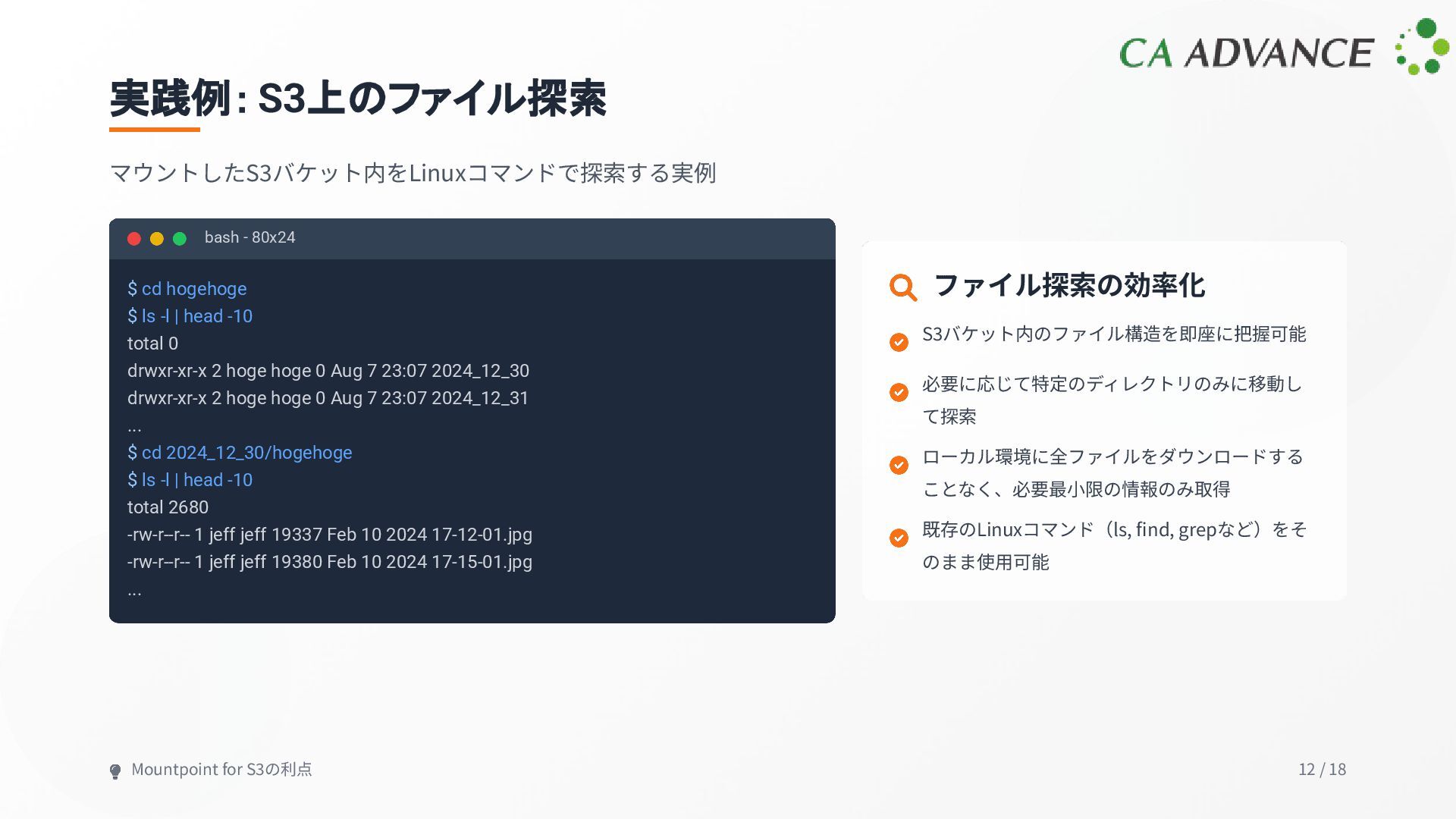 CA ADVANCE

実践例: S3上のファイル探索

マウントしたS3バケット内をLinuxコマンドで探索する実例

bash - 80x24

$ cd hogehoge
$ ls -l | head -10
total 0
drwxr-xr-x 2 hoge hoge 0 Aug 7 23:07 2024_12_30
drwxr-xr-x 2 hoge hoge 0 Aug 7 23:07 2024_12_31
...
$ cd 2024_12_30/hogehoge
$ ls -l | head -10
total 2680
-rw-r--r-- 1 jeff jeff 19337 Feb 10 2024 17-12-01.jpg
-rw-r--r-- 1 jeff jeff 19380 Feb 10 2024 17-15-01.jpg
...

ファイル探索の効率化

S3バケット内のファイル構造を即座に把握可能

必要に応じて特定のディレクトリのみに移動して探索

ローカル環境に全ファイルをダウンロードすることなく、必要最小限の情報のみ取得

既存のLinuxコマンド（ls, find, grepなど）をそのまま使用可能

Mountpoint for S3の利点

12 / 18